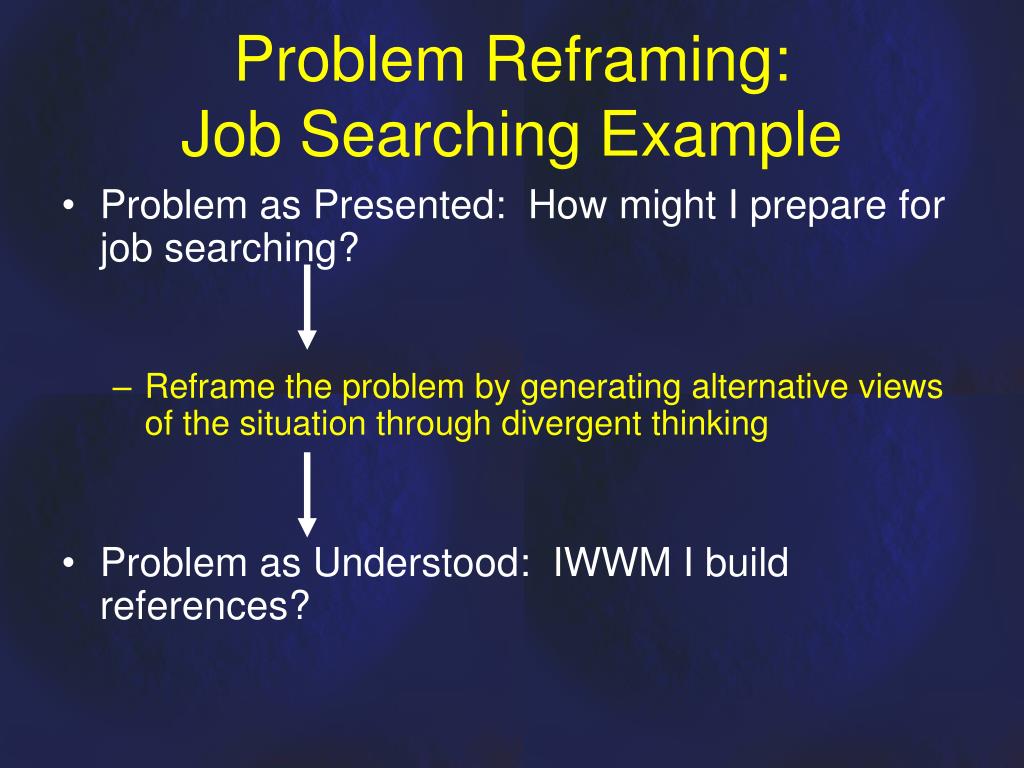 Problem Reframing:
Job Searching Example

• Problem as Presented: How might I prepare for job searching?

– Reframe the problem by generating alternative views of the situation through divergent thinking

• Problem as Understood: IWWM I build references?